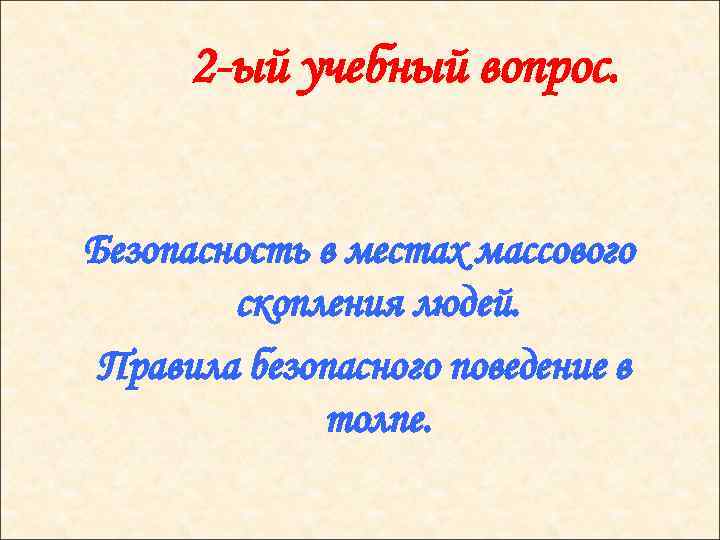 2-ый учебный вопрос.

Безопасность в местах массового скопления людей.

Правила безопасного поведение в толпе.